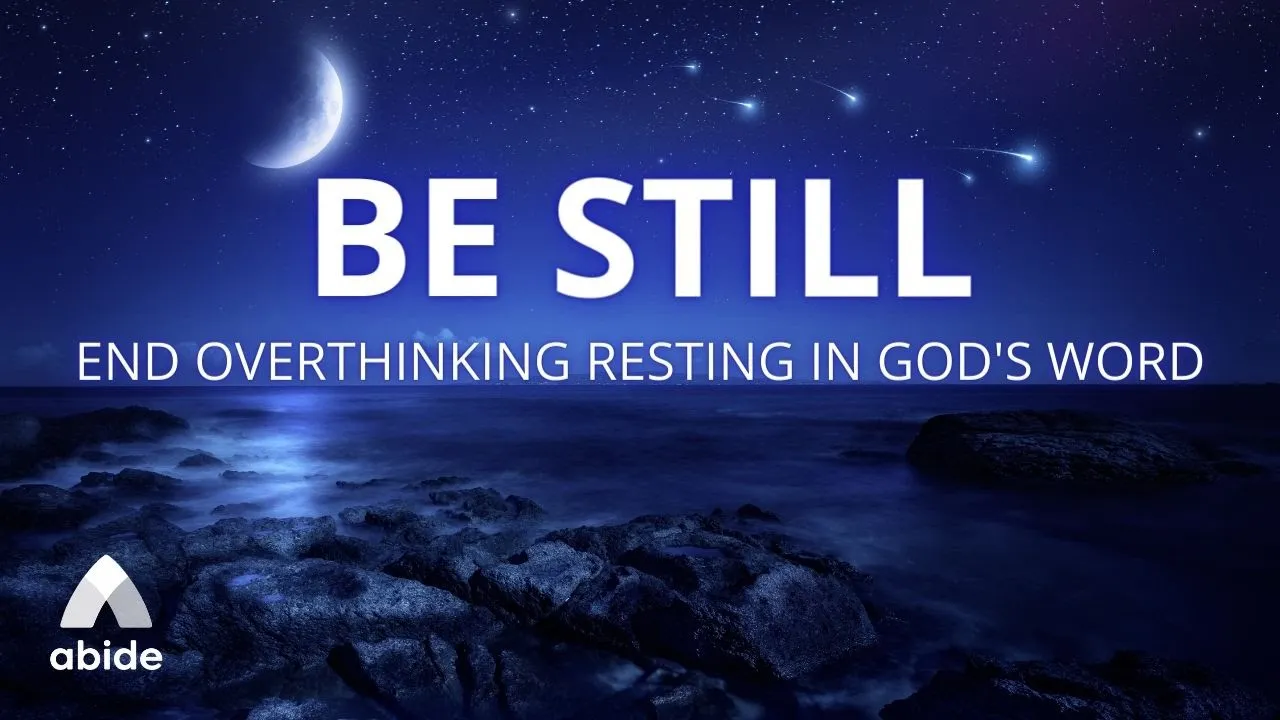 BE STILL
END OVERTHINKING RESTING IN GOD'S WORD

abide